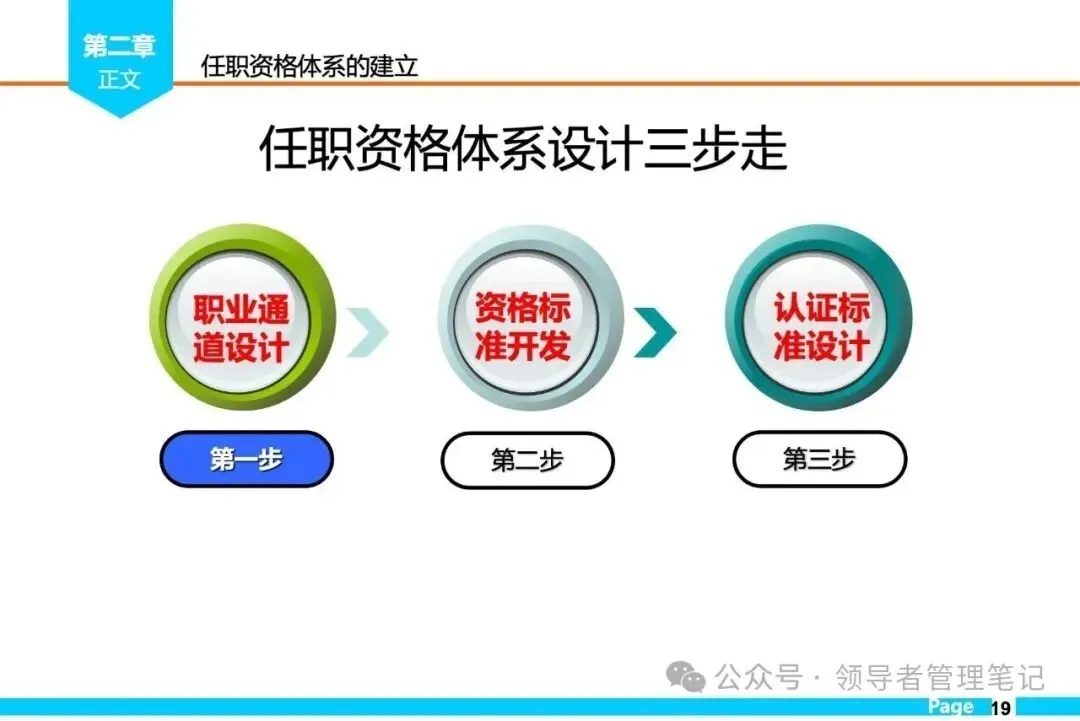 第二章
正文

任职资格体系的建立

任职资格体系设计三步走

职业通道设计

资格标准开发

认证标准设计

第一步

第二步

第三步

公众号 · 领导者管理笔记

Page 19